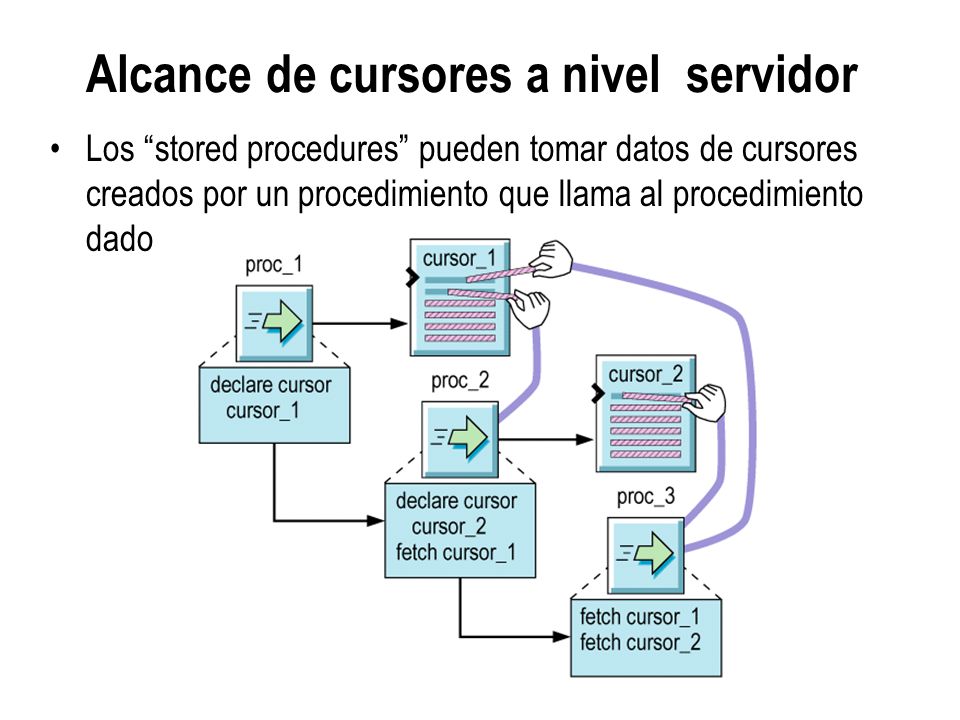 Alcance de cursores a nivel  servidor

• Los “stored procedures” pueden tomar datos de cursores creados por un procedimiento que llama al procedimiento dado

proc_1

cursor_1

declare cursor cursor_1

proc_2

cursor_2

declare cursor cursor_2 fetch cursor_1

proc_3

fetch cursor_1 fetch cursor_2